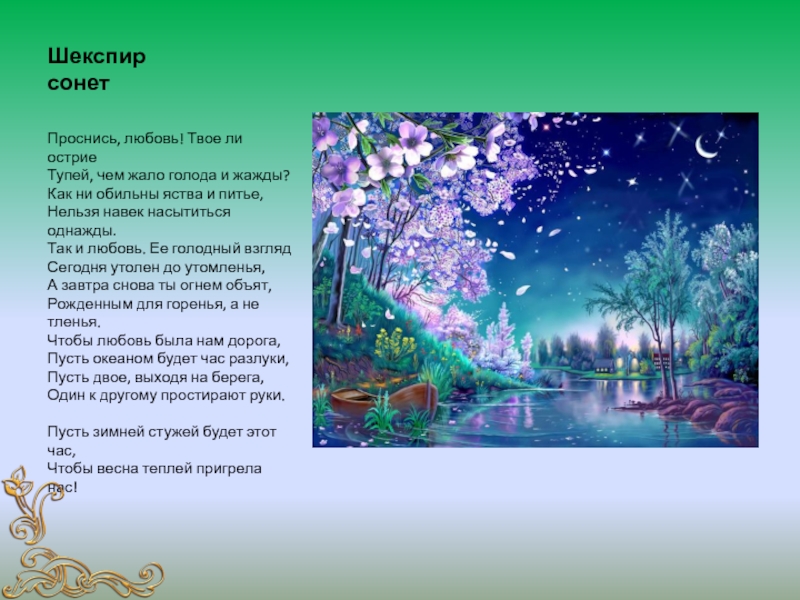 Шекспир
сонет

Проснись, любовь! Твое ли острие
Тупей, чем жало голода и жажды?
Как ни обильны яства и питье,
Нельзя навек насытиться однажды.
Так и любовь. Ее голодный взгляд
Сегодня утолен до утомленья,
А завтра снова ты огнем объят,
Рожденным для горенья, а не тленья.
Чтобы любовь была нам дорога,
Пусть океаном будет час разлуки,
Пусть двое, выходя на берега,
Один к другому простирают руки.

Пусть зимней стужей будет этот час,
Чтобы весна теплей пригрела нас!